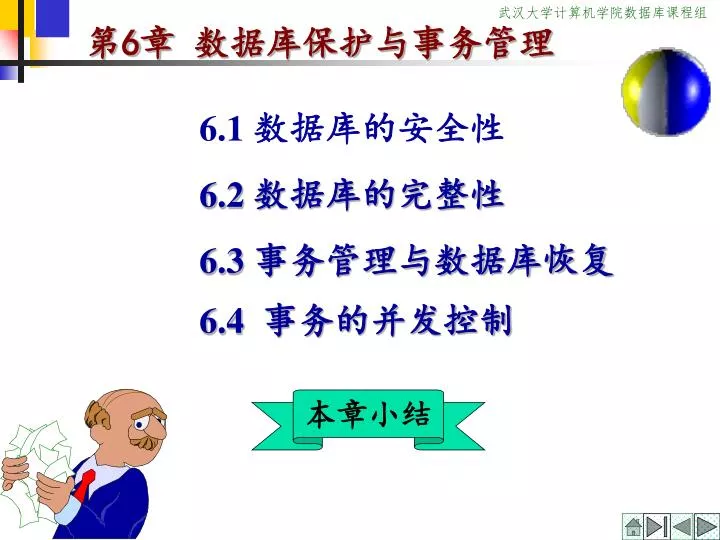 武汉大学计算机学院数据库课程组

第6章 数据库保护与事务管理

6.1 数据库的安全性

6.2 数据库的完整性

6.3 事务管理与数据库恢复

6.4 事务的并发控制

本章小结